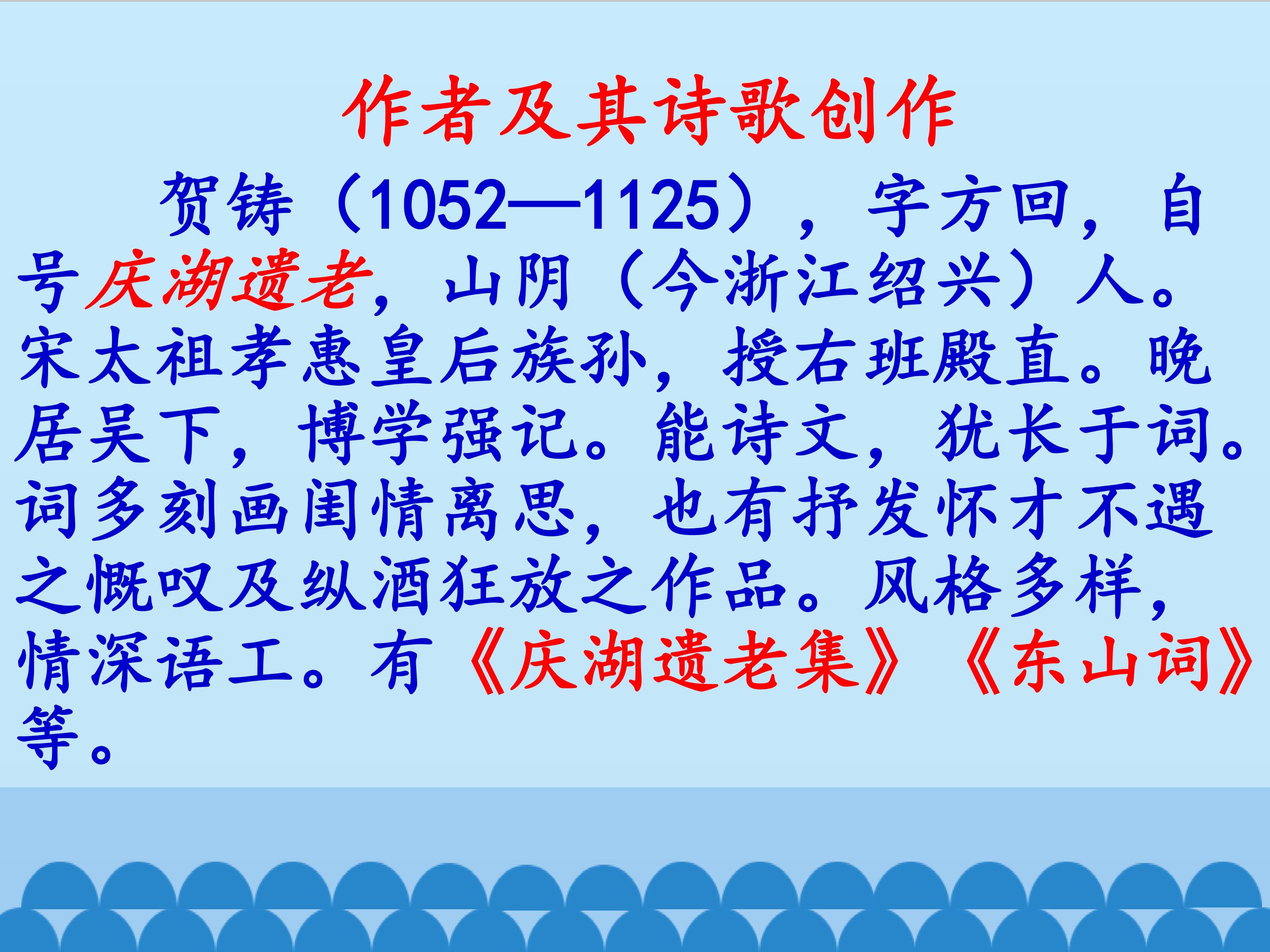 作者及其诗歌创作

贺铸（1052—1125），字方回，自号庆湖遗老，山阴（今浙江绍兴）人。宋太祖孝惠皇后族孙，授右班殿直。晚居吴下，博学强记。能诗文，犹长于词。词多刻画闺情离思，也有抒发怀才不遇之慨叹及纵酒狂放之作品。风格多样，情深语工。有《庆湖遗老集》《东山词》等。